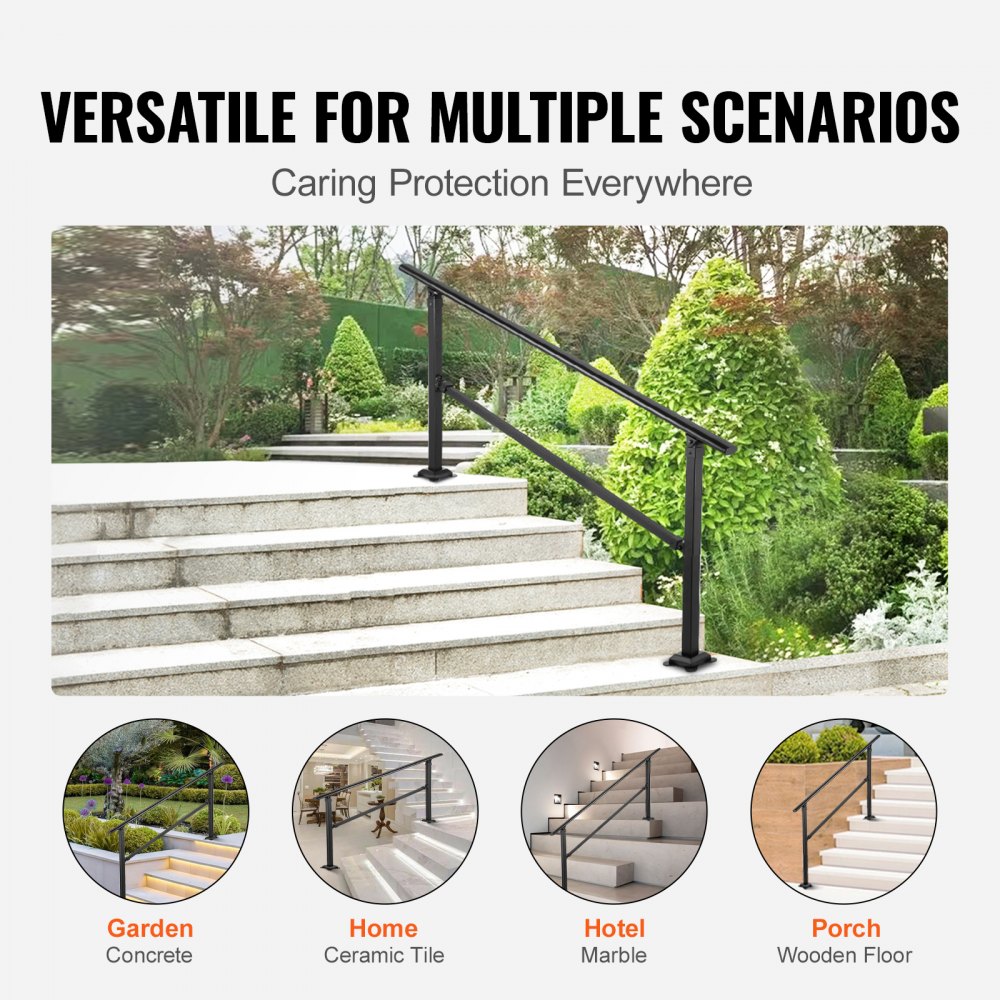 VERSATILE FOR MULTIPLE SCENARIOS

Caring Protection Everywhere

Garden
Concrete

Home
Ceramic Tile

Hotel
Marble

Porch
Wooden Floor